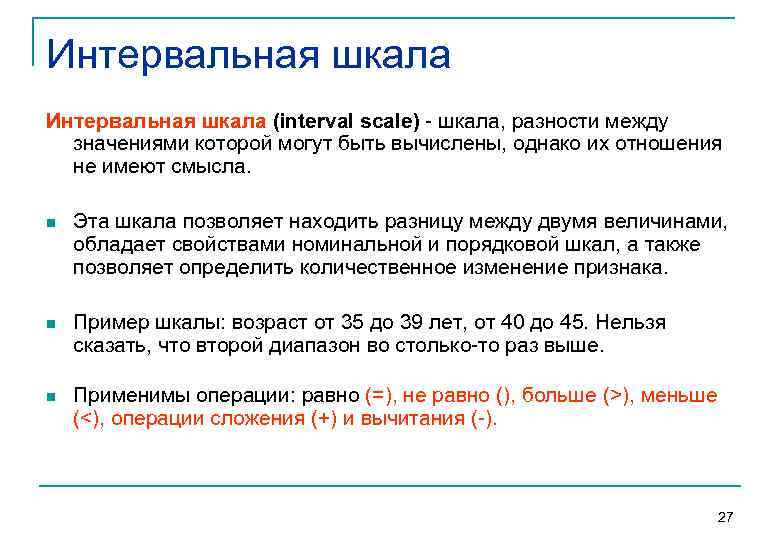 Интервальная шкала

Интервальная шкала (interval scale) - шкала, разности между значениями которой могут быть вычислены, однако их отношения не имеют смысла.

Эта шкала позволяет находить разницу между двумя величинами, обладает свойствами номинальной и порядковой шкал, а также позволяет определить количественное изменение признака.

Пример шкалы: возраст от 35 до 39 лет, от 40 до 45. Нельзя сказать, что второй диапазон во столько-то раз выше.

Применимы операции: равно (=), не равно (), больше (>), меньше (<), операции сложения (+) и вычитания (-).

27